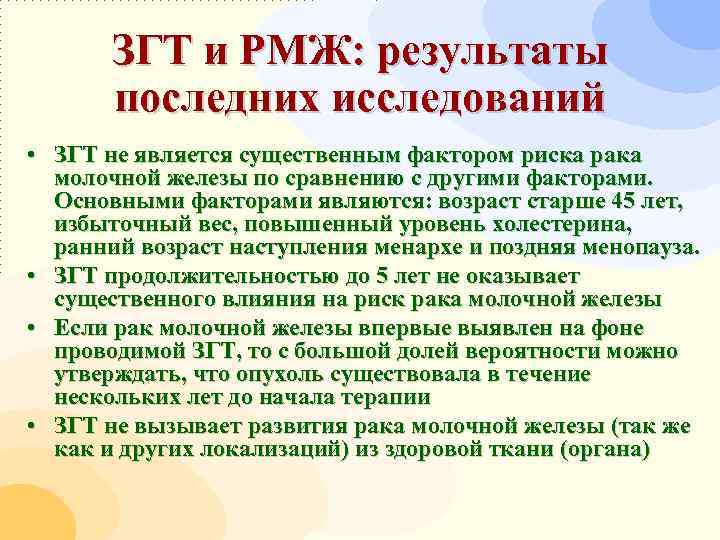 ЗГТ и РМЖ: результаты последних исследований

• ЗГТ не является существенным фактором риска рака молочной железы по сравнению с другими факторами. Основными факторами являются: возраст старше 45 лет, избыточный вес, повышенный уровень холестерина, ранний возраст наступления менархе и поздняя менопауза.
• ЗГТ продолжительностью до 5 лет не оказывает существенного влияния на риск рака молочной железы
• Если рак молочной железы впервые выявлен на фоне проводимой ЗГТ, то с большой долей вероятности можно утверждать, что опухоль существовала в течение нескольких лет до начала терапии
• ЗГТ не вызывает развития рака молочной железы (так же как и других локализаций) из здоровой ткани (органа)